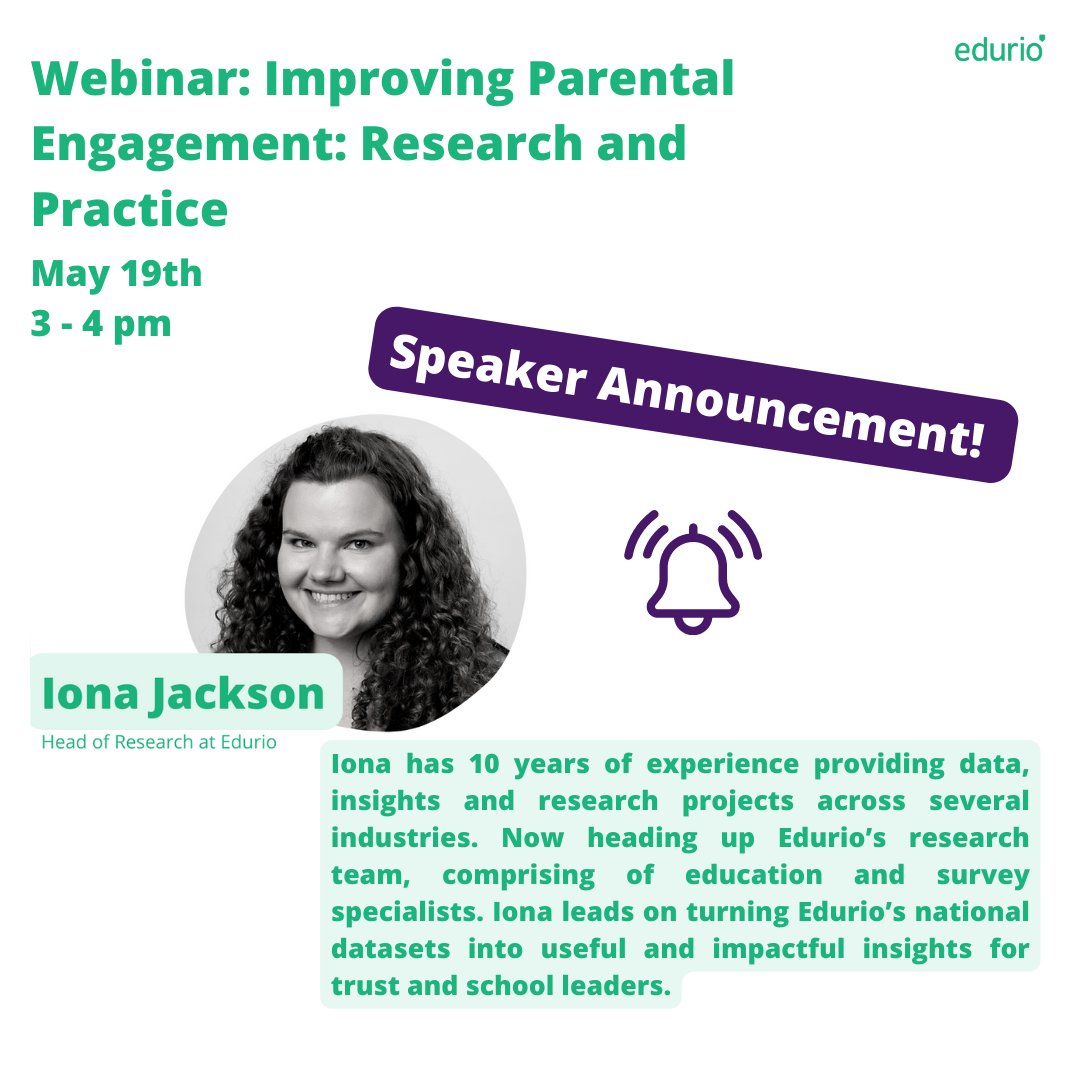 edurio

Webinar: Improving Parental Engagement: Research and Practice

May 19th
3 - 4 pm

Speaker Announcement!

Iona Jackson
Head of Research at Edurio

Iona has 10 years of experience providing data, insights and research projects across several industries. Now heading up Edurio's research team, comprising of education and survey specialists. Iona leads on turning Edurio's national datasets into useful and impactful insights for trust and school leaders.